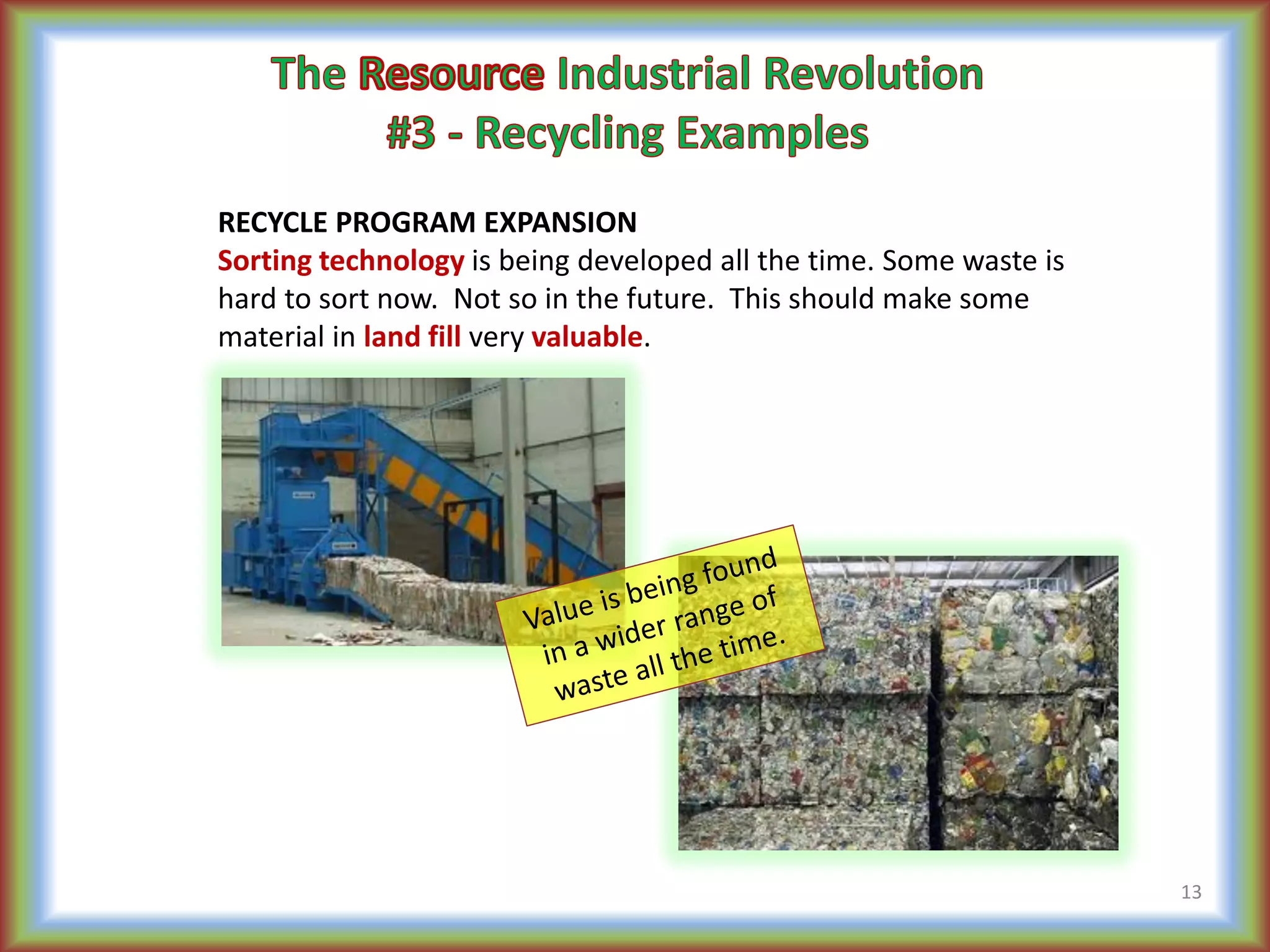 The Resource Industrial Revolution
#3 - Recycling Examples

RECYCLE PROGRAM EXPANSION
Sorting technology is being developed all the time. Some waste is hard to sort now.  Not so in the future.  This should make some material in land fill very valuable.

Value is being found in a wider range of waste all the time.

13